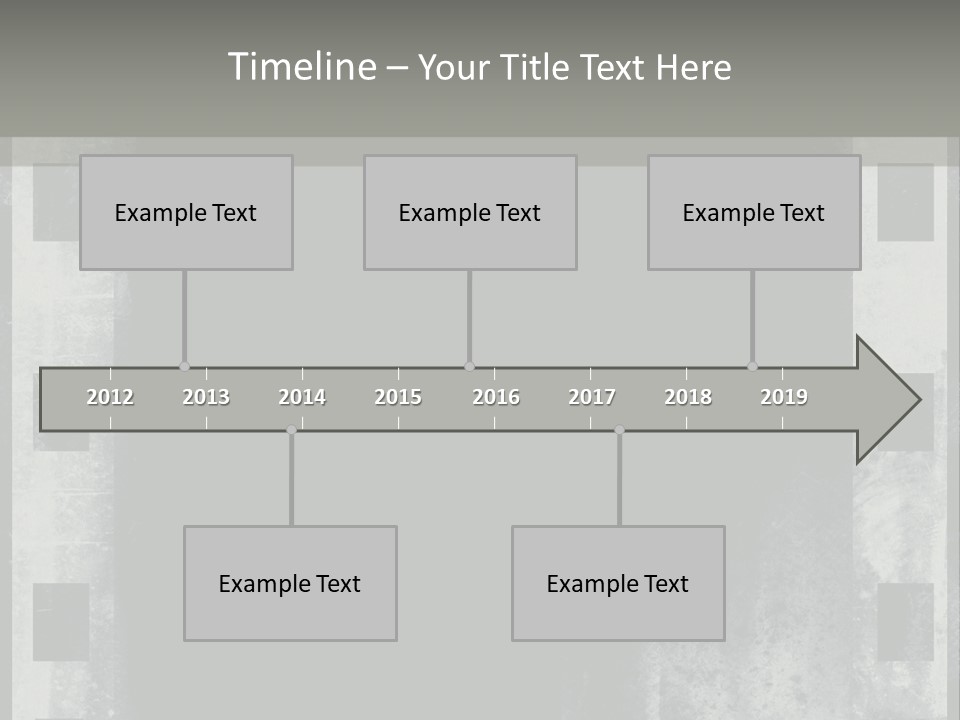 Timeline – Your Title Text Here

Example Text

Example Text

Example Text

2012 2013 2014 2015 2016 2017 2018 2019

Example Text

Example Text